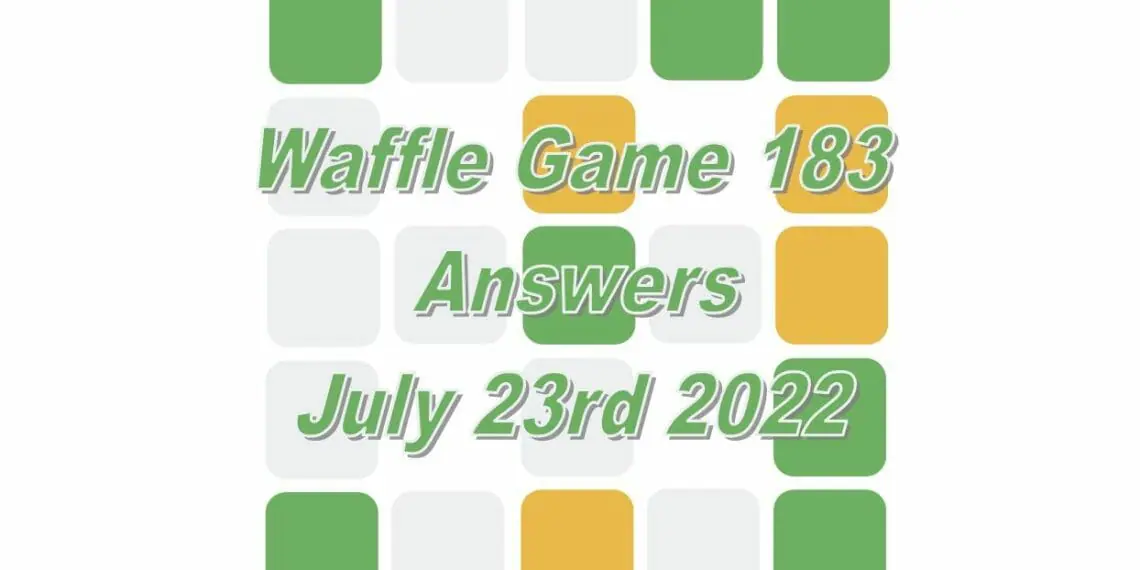 Waffle Game 183
Answers
July 23rd 2022